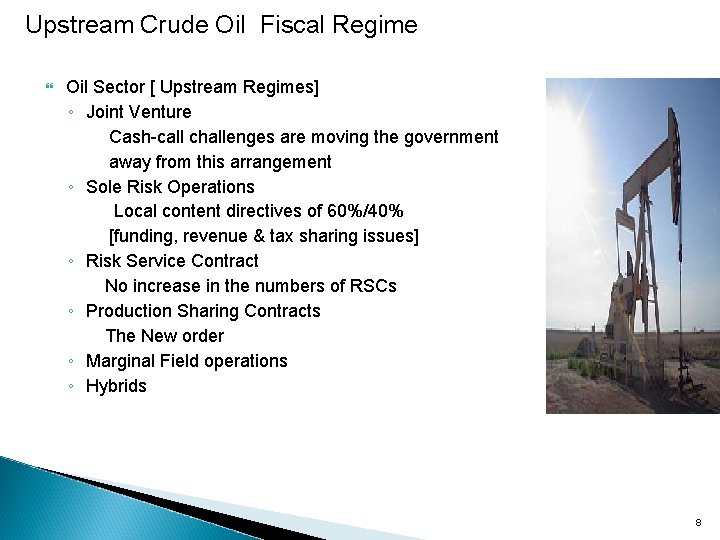 Upstream Crude Oil Fiscal Regime

Oil Sector [ Upstream Regimes]

◦ Joint Venture

Cash-call challenges are moving the government away from this arrangement

◦ Sole Risk Operations

Local content directives of 60%/40% [funding, revenue & tax sharing issues]

◦ Risk Service Contract

No increase in the numbers of RSCs

◦ Production Sharing Contracts

The New order

◦ Marginal Field operations

◦ Hybrids

8